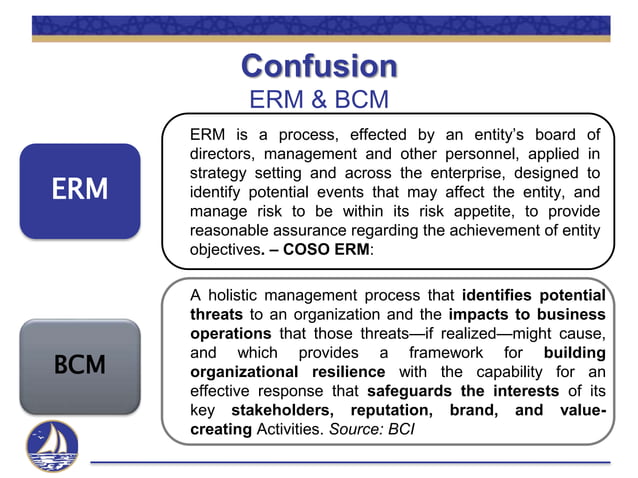 Confusion
ERM & BCM

ERM

ERM is a process, effected by an entity's board of directors, management and other personnel, applied in strategy setting and across the enterprise, designed to identify potential events that may affect the entity, and manage risk to be within its risk appetite, to provide reasonable assurance regarding the achievement of entity objectives. – COSO ERM:

BCM

A holistic management process that identifies potential threats to an organization and the impacts to business operations that those threats—if realized—might cause, and which provides a framework for building organizational resilience with the capability for an effective response that safeguards the interests of its key stakeholders, reputation, brand, and value-creating Activities. Source: BCI